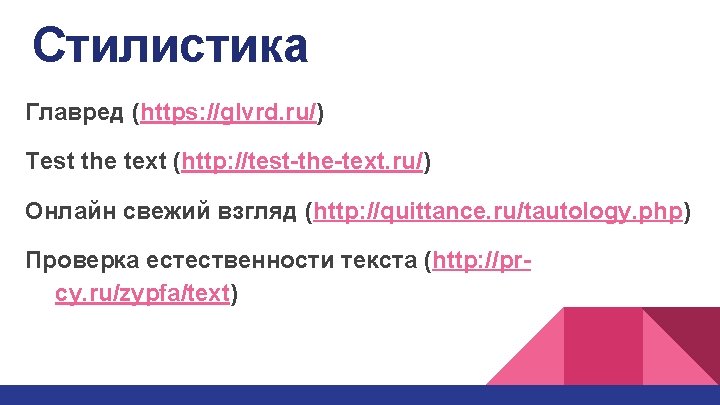 Стилистика

Главред (https://glvrd.ru/)

Test the text (http://test-the-text.ru/)

Онлайн свежий взгляд (http://quittance.ru/tautology.php)

Проверка естественности текста (http://pr-cy.ru/zypfa/text)